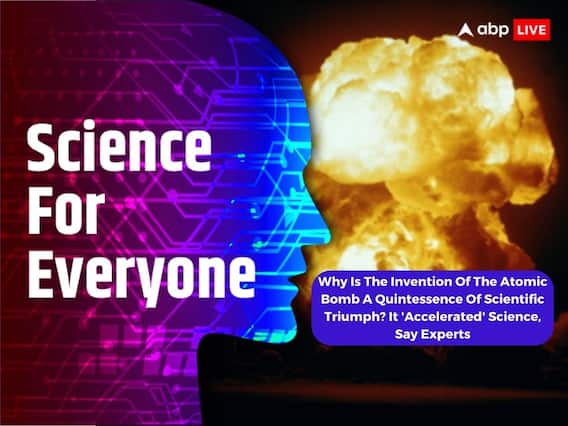 abp LIVE

Science For Everyone

Why Is The Invention Of The Atomic Bomb A Quintessence Of Scientific Triumph? It 'Accelerated' Science, Say Experts